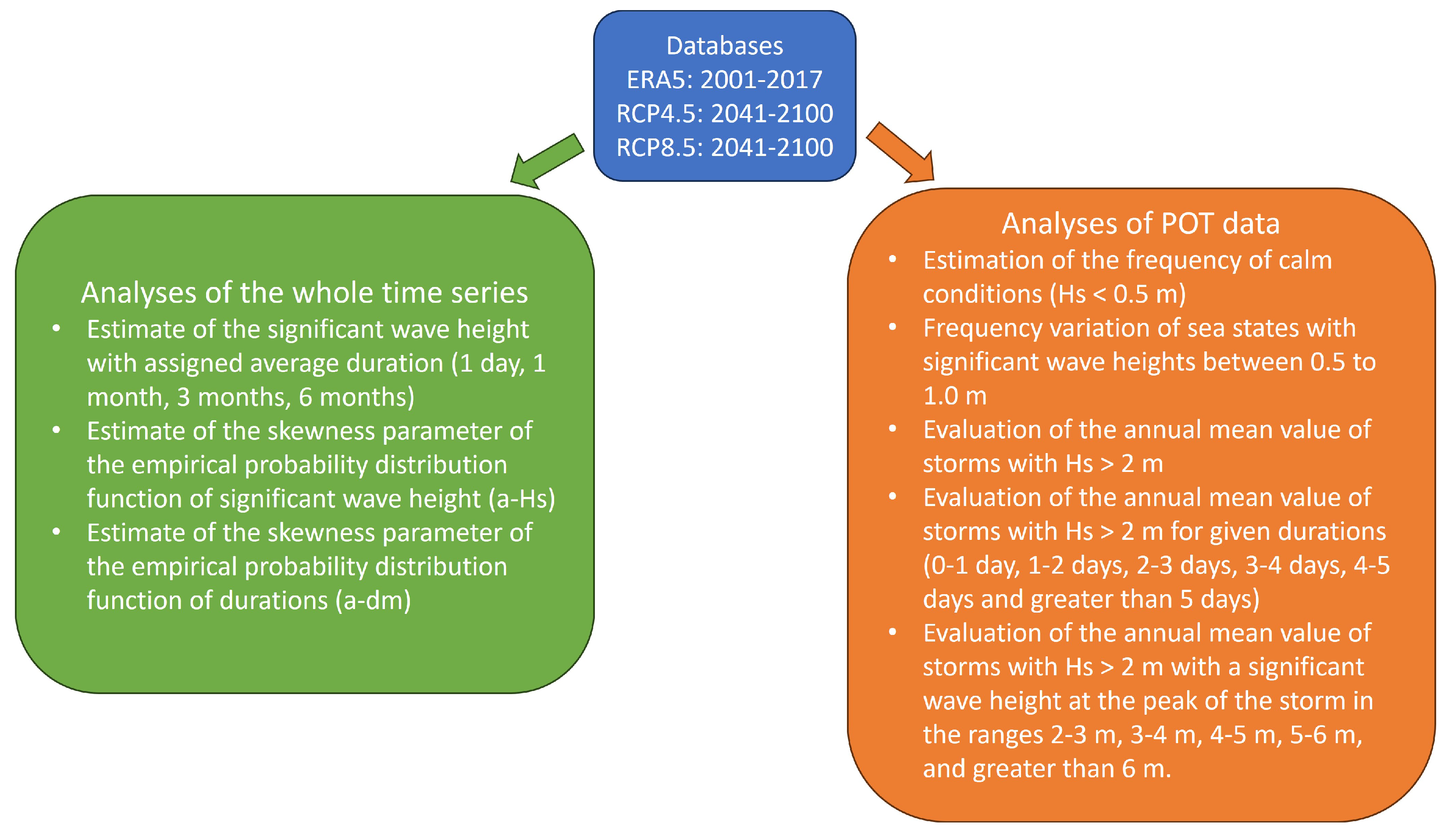 Databases
ERA5: 2001-2017
RCP4.5: 2041-2100
RCP8.5: 2041-2100

Analyses of the whole time series
• Estimate of the significant wave height with assigned average duration (1 day, 1 month, 3 months, 6 months)
• Estimate of the skewness parameter of the empirical probability distribution function of significant wave height (a-Hs)
• Estimate of the skewness parameter of the empirical probability distribution function of durations (a-dm)

Analyses of POT data
• Estimation of the frequency of calm conditions (Hs < 0.5 m)
• Frequency variation of sea states with significant wave heights between 0.5 to 1.0 m
• Evaluation of the annual mean value of storms with Hs > 2 m
• Evaluation of the annual mean value of storms with Hs > 2 m for given durations (0-1 day, 1-2 days, 2-3 days, 3-4 days, 4-5 days and greater than 5 days)
• Evaluation of the annual mean value of storms with Hs > 2 m with a significant wave height at the peak of the storm in the ranges 2-3 m, 3-4 m, 4-5 m, 5-6 m, and greater than 6 m.